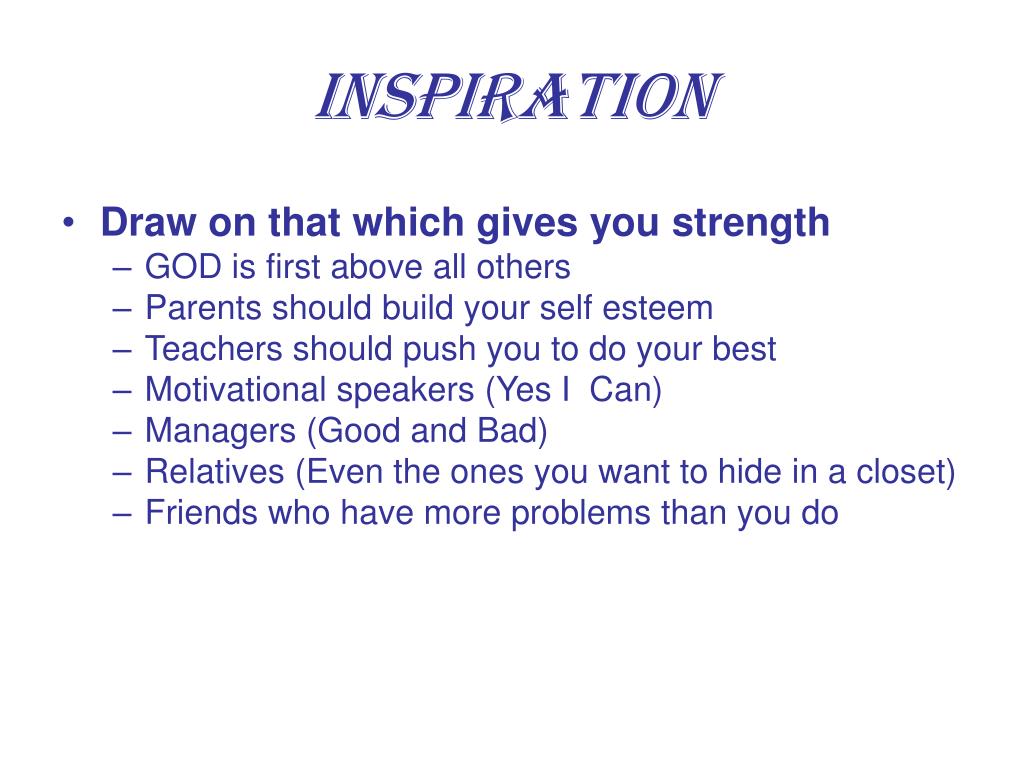 INSPIRATION

• Draw on that which gives you strength
– GOD is first above all others
– Parents should build your self esteem
– Teachers should push you to do your best
– Motivational speakers (Yes I  Can)
– Managers (Good and Bad)
– Relatives (Even the ones you want to hide in a closet)
– Friends who have more problems than you do